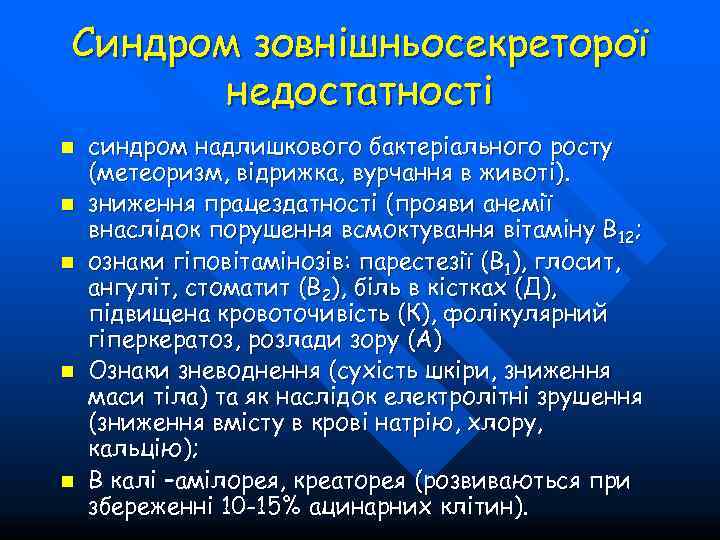 Синдром зовнішньосекреторої недостатності

- синдром надлишкового бактеріального росту (метеоризм, відрижка, вурчання в животі).
- зниження працездатності (прояви анемії внаслідок порушення всмоктування вітаміну $B_{12}$;
- ознаки гіповітамінозів: парестезії ($B_1$), глосит, ангуліт, стоматит ($B_2$), біль в кістках (Д), підвищена кровоточивість (К), фолікулярний гіперкератоз, розлади зору (А)
- Ознаки зневоднення (сухість шкіри, зниження маси тіла) та як наслідок електролітні зрушення (зниження вмісту в крові натрію, хлору, кальцію);
- В калі –амілорея, креаторея (розвиваються при збереженні 10-15% ацинарних клітин).